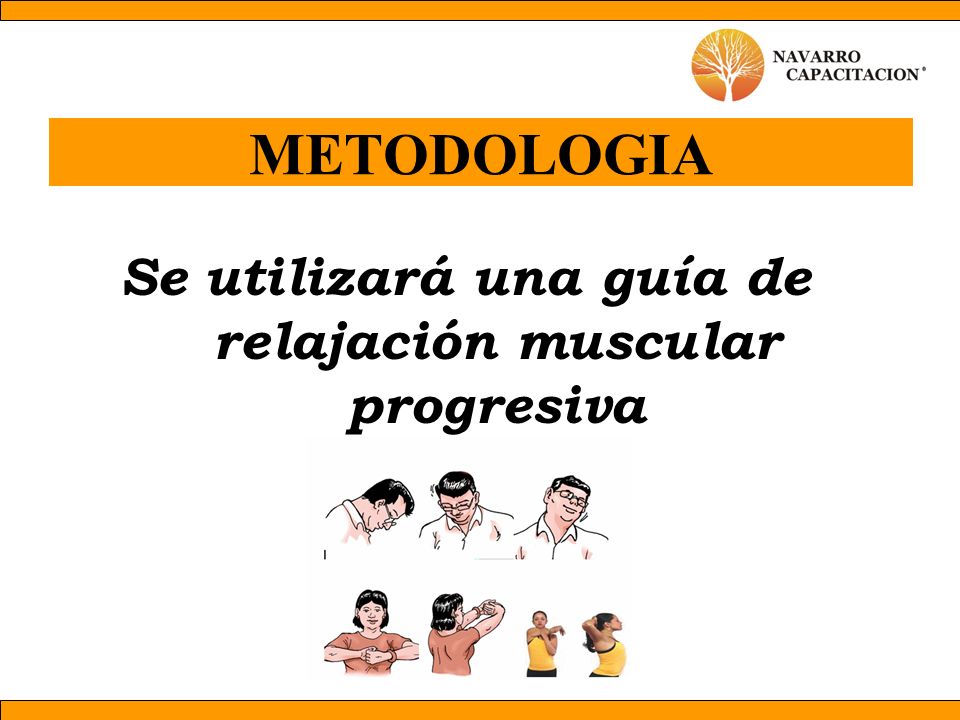 NAVARRO
CAPACITACION®

METODOLOGIA

Se utilizará una guía de relajación muscular progresiva